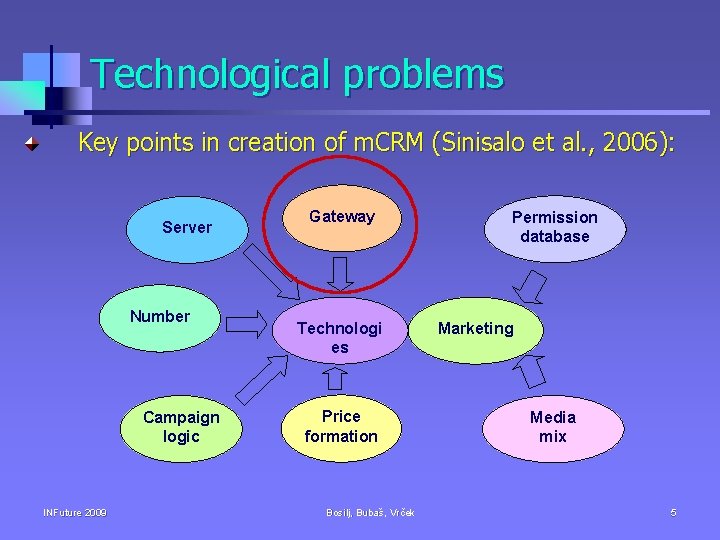 Technological problems

Key points in creation of mCRM (Sinisalo et al., 2006):

Server

Gateway

Permission database

Number

Technologi es

Marketing

Campaign logic

Price formation

Media mix

INFuture 2009

Bosilj, Bubaš, Vrček

5